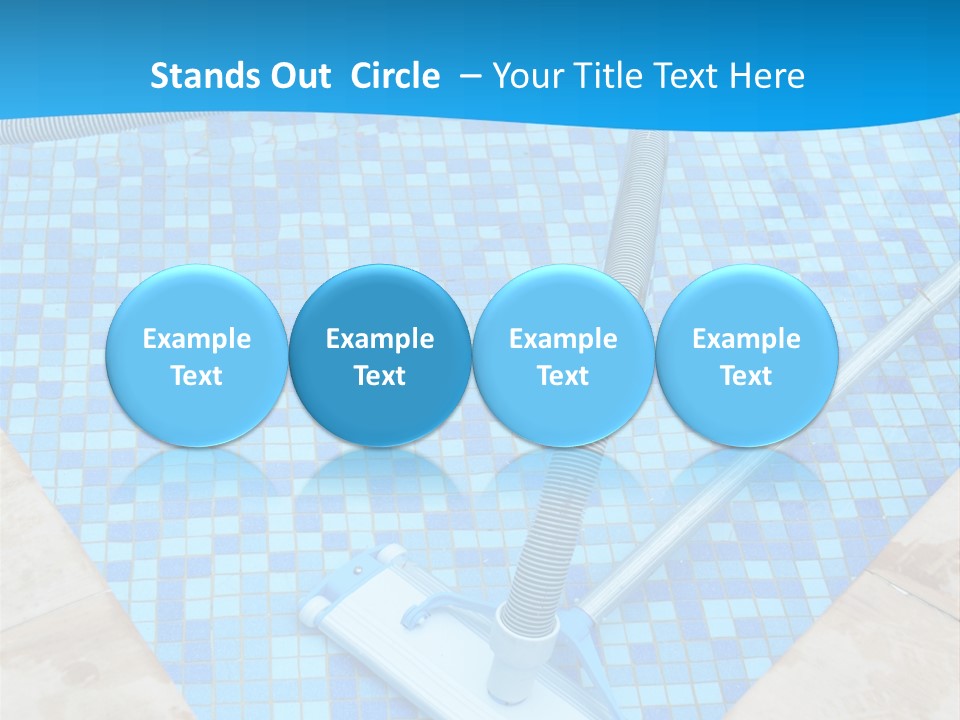 Stands Out  Circle  – Your Title Text Here

Example Text

Example Text

Example Text

Example Text